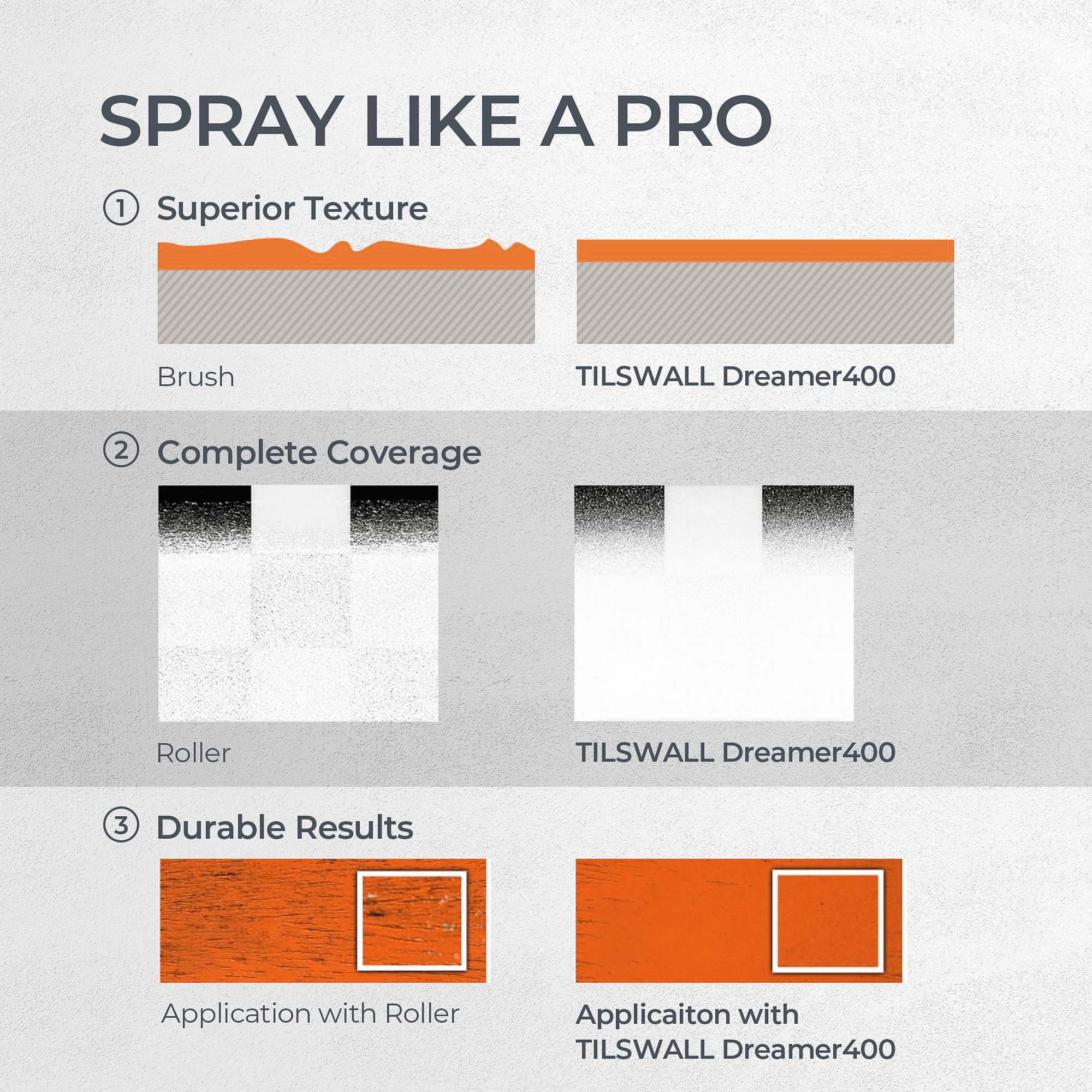 SPRAY LIKE A PRO

① Superior Texture

Brush

TILSWALL Dreamer400

② Complete Coverage

Roller

TILSWALL Dreamer400

③ Durable Results

Application with Roller

Applicaiton with TILSWALL Dreamer400